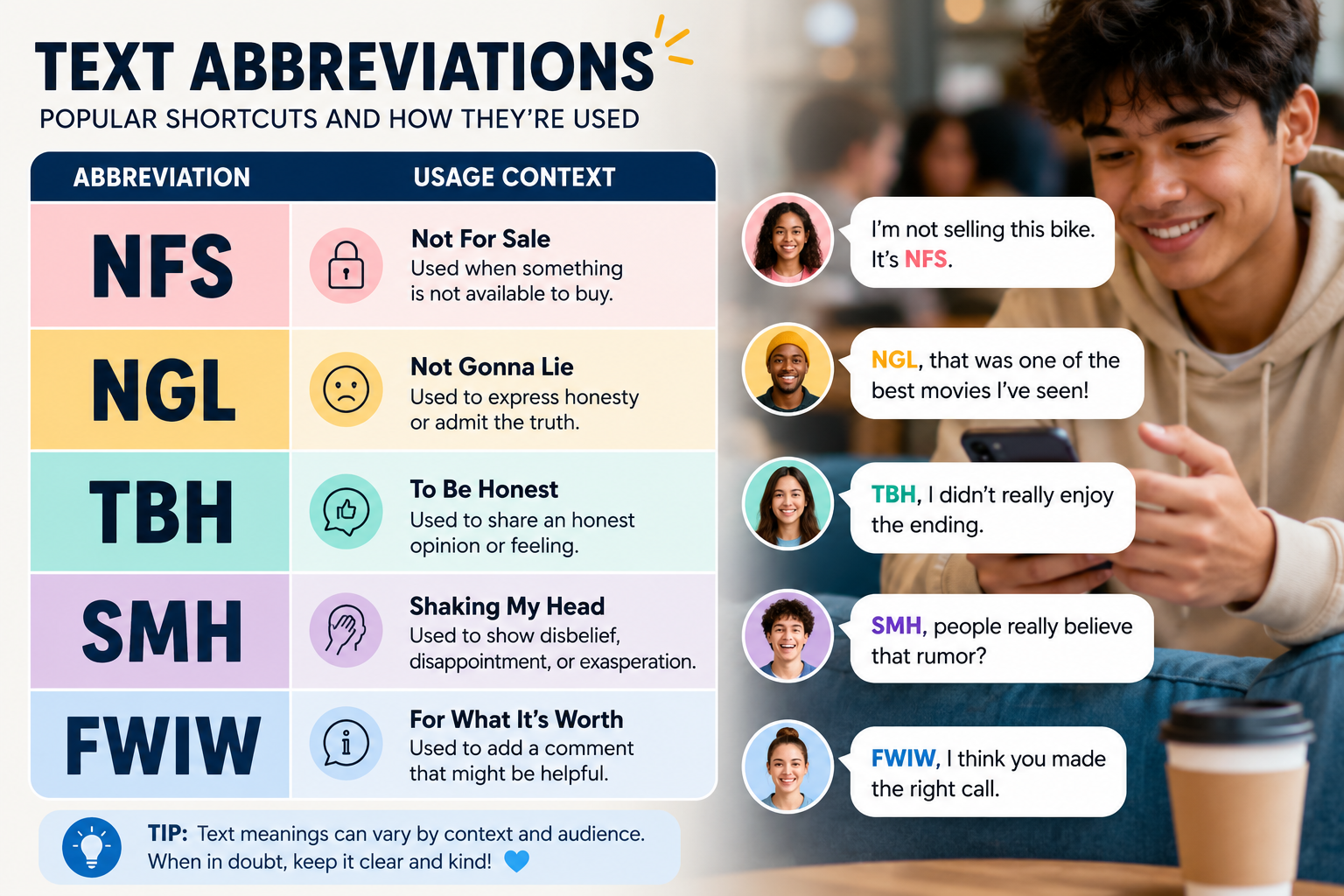 TEXT ABBREVIATIONS
POPULAR SHORTCUTS AND HOW THEY'RE USED

| ABBREVIATION | USAGE CONTEXT |
|---|---|
| NFS | Not For Sale Used when something is not available to buy. |
| NGL | Not Gonna Lie Used to express honesty or admit the truth. |
| TBH | To Be Honest Used to share an honest opinion or feeling. |
| SMH | Shaking My Head Used to show disbelief, disappointment, or exasperation. |
| FWIW | For What It's Worth Used to add a comment that might be helpful. |

TIP: Text meanings can vary by context and audience. When in doubt, keep it clear and kind!

I'm not selling this bike. It's NFS.

NGL, that was one of the best movies I've seen!

TBH, I didn't really enjoy the ending.

SMH, people really believe that rumor?

FWIW, I think you made the right call.